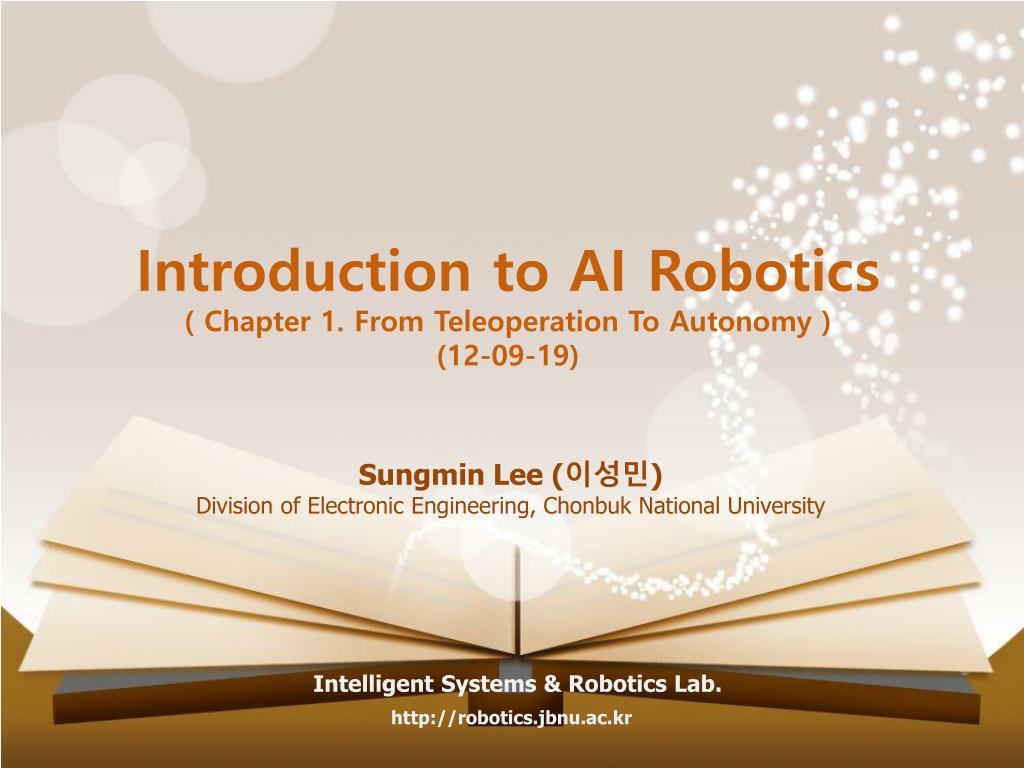 Introduction to AI Robotics
( Chapter 1. From Teleoperation To Autonomy )
(12-09-19)

Sungmin Lee (이성민)
Division of Electronic Engineering, Chonbuk National University

Intelligent Systems & Robotics Lab.
http://robotics.jbnu.ac.kr